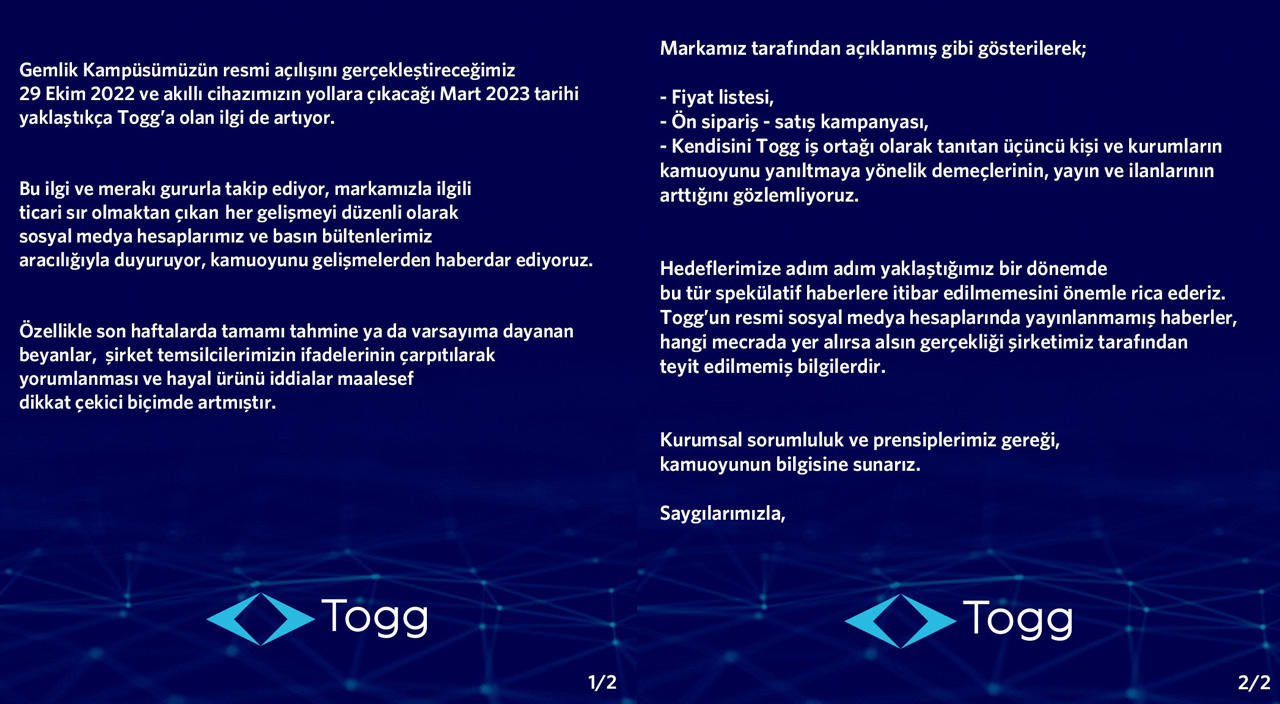 Gemlik Kampüsümüzün resmi açılışını gerçekleştireceğimiz 29 Ekim 2022 ve akıllı cihazımızın yollara çıkacağı Mart 2023 tarihi yaklaştıkça Togg'a olan ilgi de artıyor.

Bu ilgi ve merakı gururla takip ediyor, markamızla ilgili ticari sır olmaktan çıkan her gelişmeyi düzenli olarak sosyal medya hesaplarımız ve basın bültenlerimiz aracılığıyla duyuruyor, kamuoyunu gelişmelerden haberdar ediyoruz.

Özellikle son haftalarda tamamı tahmine ya da varsayıma dayanan beyanlar, şirket temsilcilerimizin ifadelerinin çarpıtılarak yorumlanması ve hayal ürünü iddialar maalesef dikkat çekici biçimde artmıştır.

Togg

1/2

Markamız tarafından açıklanmış gibi gösterilerek;

- Fiyat listesi,
- Ön sipariş - satış kampanyası,
- Kendisini Togg iş ortağı olarak tanıtan üçüncü kişi ve kurumların kamuoyunu yanıltmaya yönelik demeçlerinin, yayın ve ilanlarının arttığını gözlemliyoruz.

Hedeflerimize adım adım yaklaştığımız bir dönemde bu tür spekülatif haberlere itibar edilmemesini önemle rica ederiz. Togg'un resmi sosyal medya hesaplarında yayınlanmamış haberler, hangi mecrada yer alırsa alsın gerçekliği şirketimiz tarafından teyit edilmemiş bilgilerdir.

Kurumsal sorumluluk ve prensiplerimiz gereği, kamuoyunun bilgisine sunarız.

Saygılarımızla,

Togg

2/2